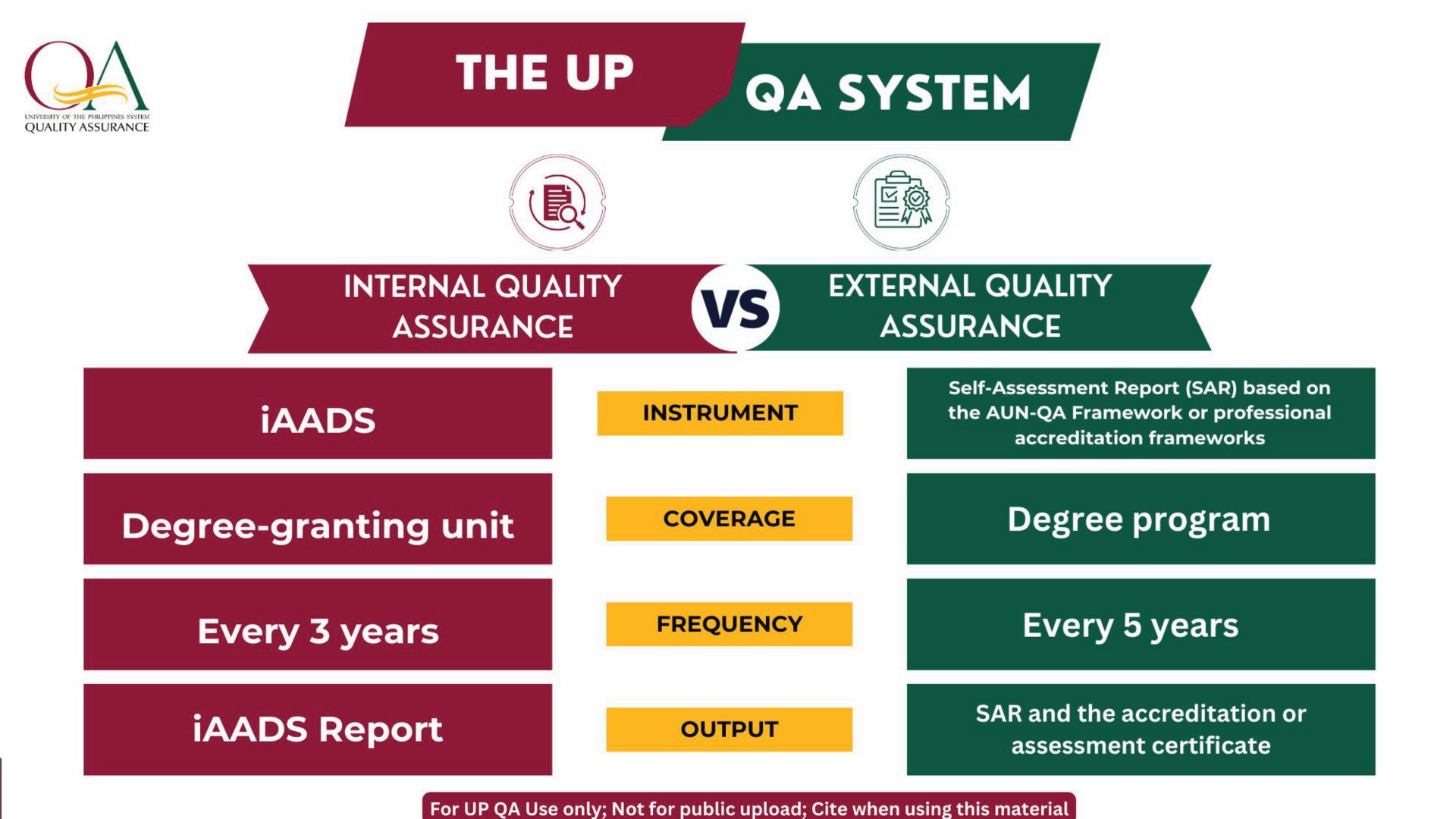 QA
UNIVERSITY OF THE PHILIPPINES SYSTEM
QUALITY ASSURANCE

THE UP QA SYSTEM

INTERNAL QUALITY ASSURANCE

VS

EXTERNAL QUALITY ASSURANCE

| INTERNAL QUALITY ASSURANCE | | EXTERNAL QUALITY ASSURANCE |
|---|---|---|
| iAADS | INSTRUMENT | Self-Assessment Report (SAR) based on the AUN-QA Framework or professional accreditation frameworks |
| Degree-granting unit | COVERAGE | Degree program |
| Every 3 years | FREQUENCY | Every 5 years |
| iAADS Report | OUTPUT | SAR and the accreditation or assessment certificate |

For UP QA Use only; Not for public upload; Cite when using this material